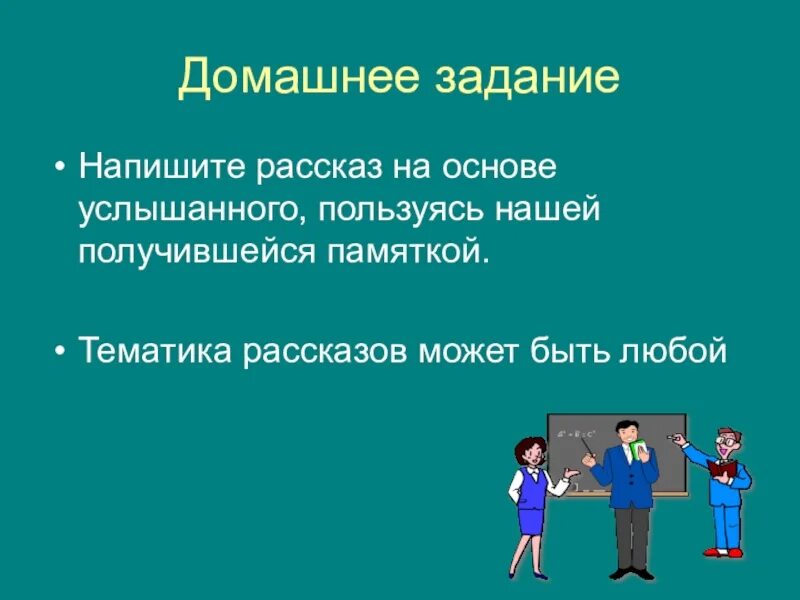 Домашнее задание

• Напишите рассказ на основе услышанного, пользуясь нашей получившейся памяткой.

• Тематика рассказов может быть любой

$a^2 + b^2 = c^2$